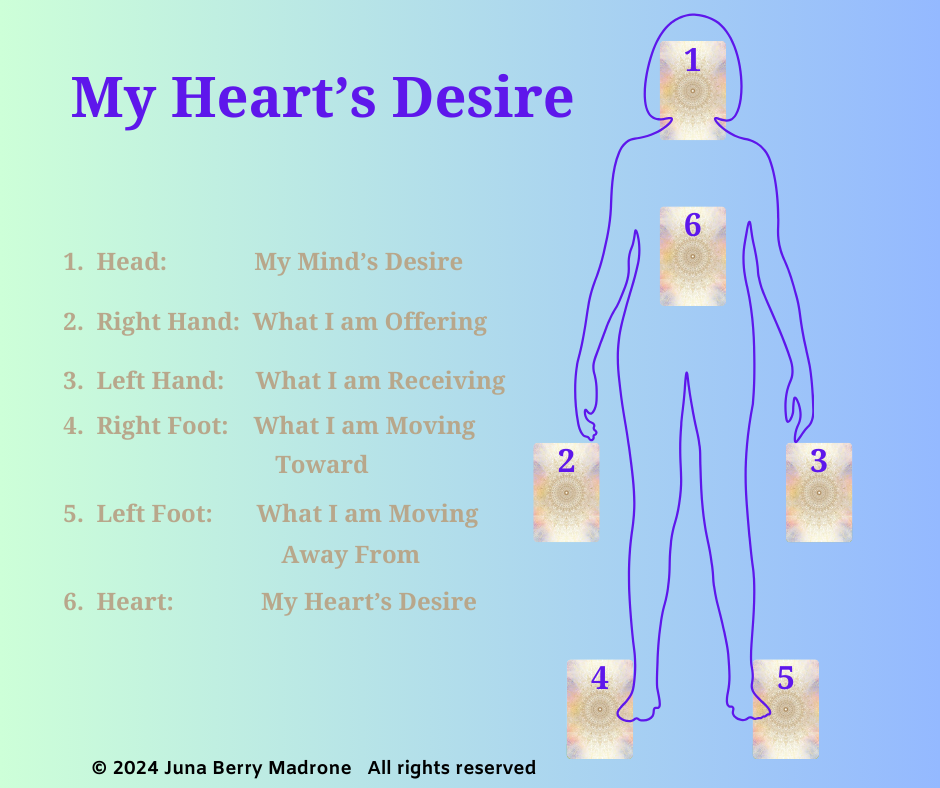 My Heart's Desire

1. Head: My Mind's Desire

2. Right Hand: What I am Offering

3. Left Hand: What I am Receiving

4. Right Foot: What I am Moving Toward

5. Left Foot: What I am Moving Away From

6. Heart: My Heart's Desire

1

6

2

3

4

5

© 2024 Juna Berry Madrone All rights reserved